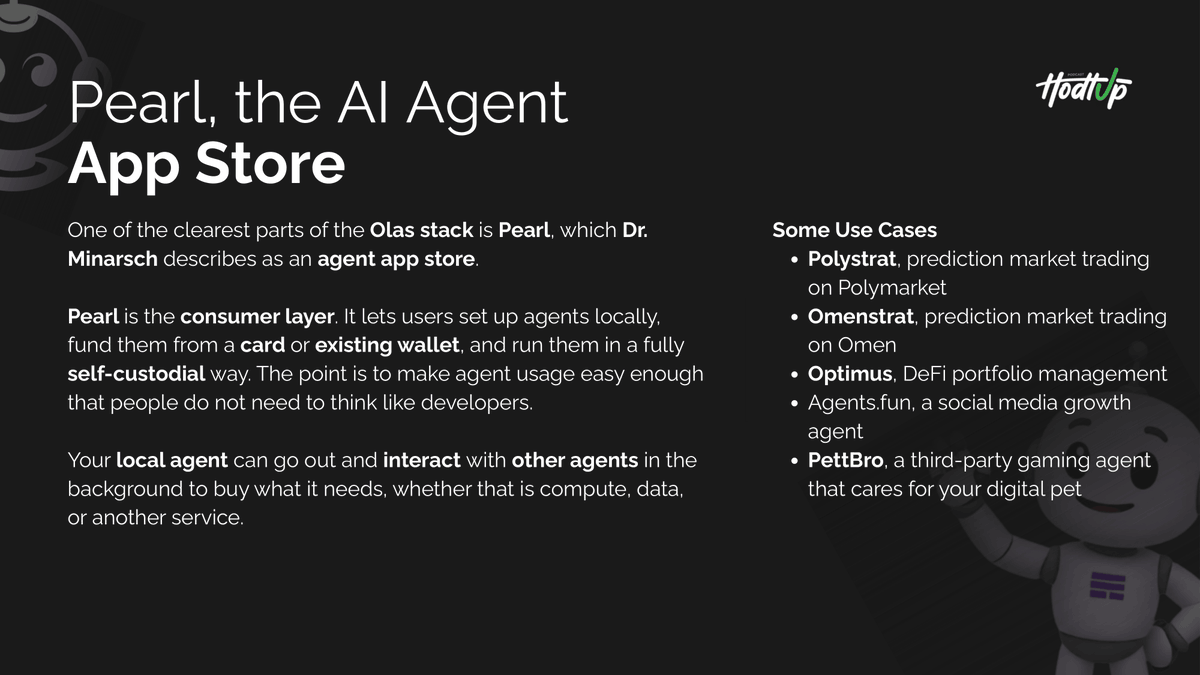 HodlUp

Pearl, the AI Agent
App Store

One of the clearest parts of the Olas stack is Pearl, which Dr. Minarsch describes as an agent app store.

Pearl is the consumer layer. It lets users set up agents locally, fund them from a card or existing wallet, and run them in a fully self-custodial way. The point is to make agent usage easy enough that people do not need to think like developers.

Your local agent can go out and interact with other agents in the background to buy what it needs, whether that is compute, data, or another service.

Some Use Cases
• Polystrat, prediction market trading on Polymarket
• Omenstrat, prediction market trading on Omen
• Optimus, DeFi portfolio management
• Agents.fun, a social media growth agent
• PettBro, a third-party gaming agent that cares for your digital pet